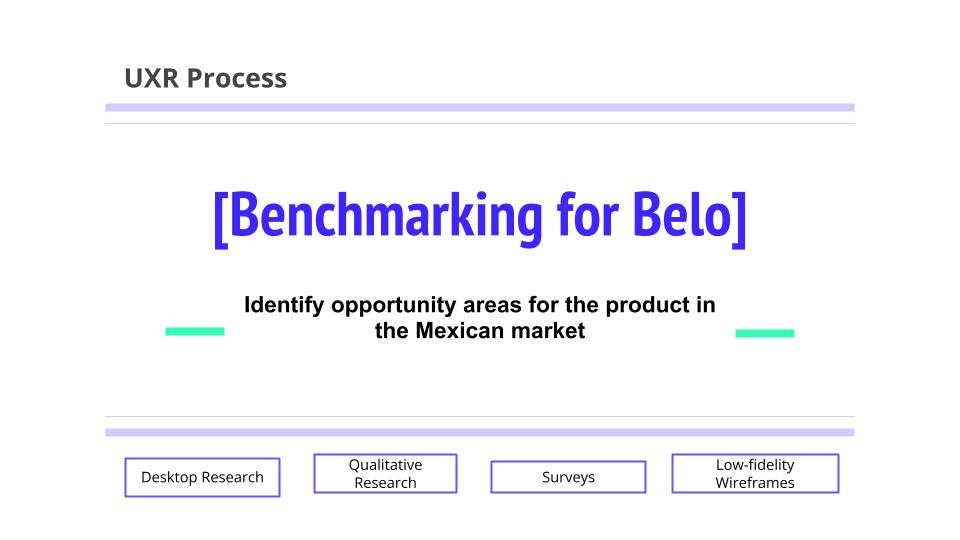 UXR Process

[Benchmarking for Belo]

Identify opportunity areas for the product in the Mexican market

Desktop Research

Qualitative Research

Surveys

Low-fidelity Wireframes